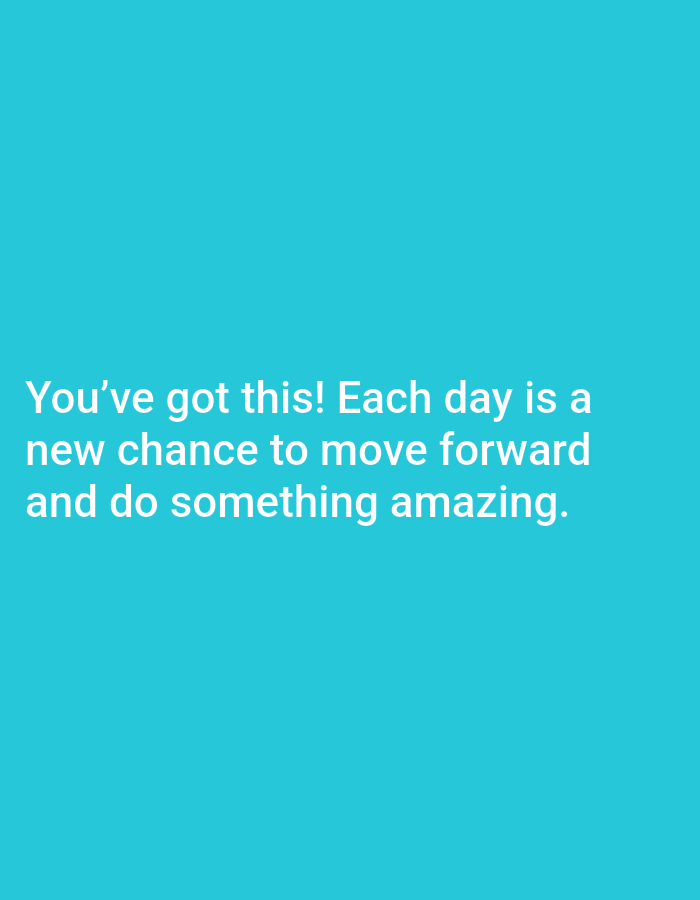 You’ve got this! Each day is a new chance to move forward and do something amazing.